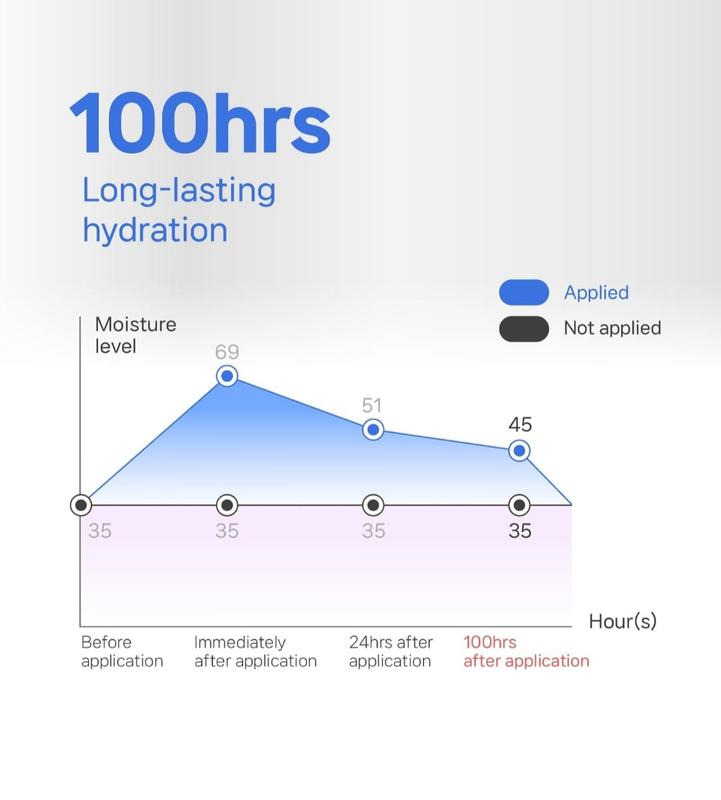 100hrs

Long-lasting hydration

Applied
Not applied

Moisture level

69
51
45
35
35
35
35

Hour(s)

Before application
Immediately after application
24hrs after application
100hrs after application